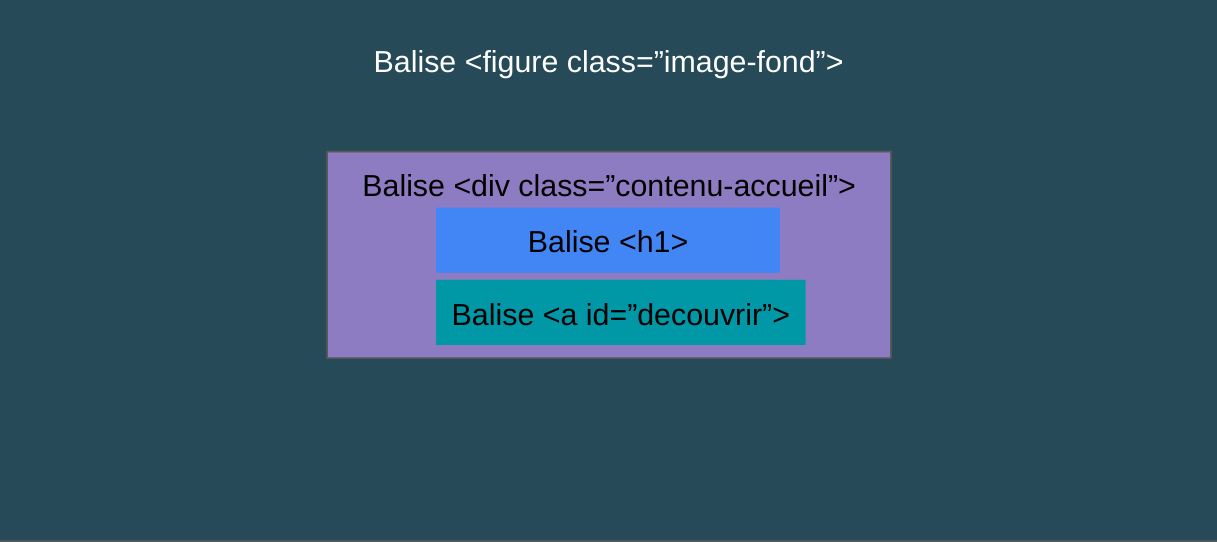 Balise <figure class=”image-fond”>

Balise <div class=”contenu-accueil”>

Balise <h1>

Balise <a id=”decouvrir”>